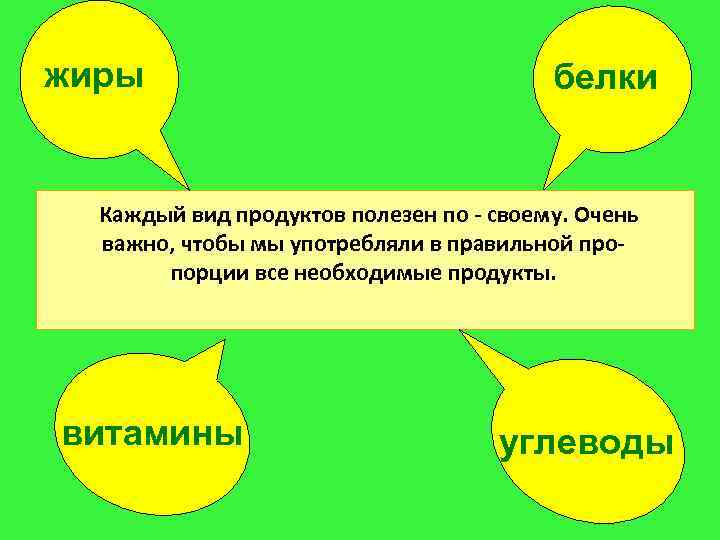 жиры

белки

Каждый вид продуктов полезен по - своему. Очень важно, чтобы мы употребляли в правильной пропорции все необходимые продукты.

витамины

углеводы